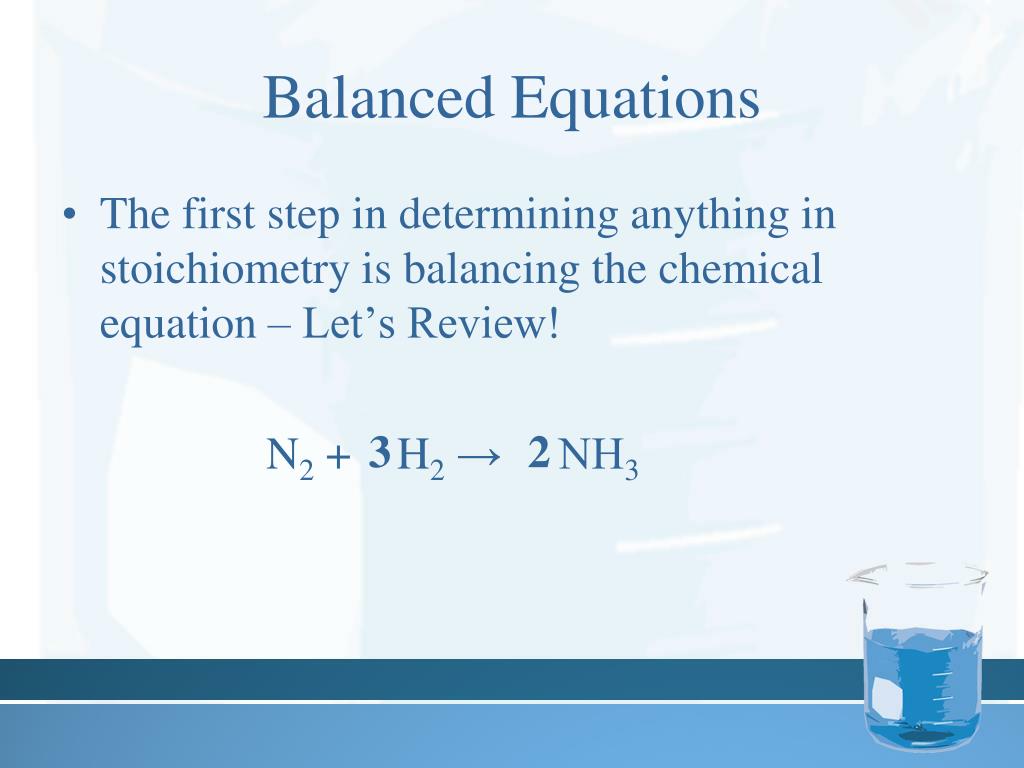 Balanced Equations

• The first step in determining anything in stoichiometry is balancing the chemical equation – Let’s Review!

$N_2 + 3H_2 \rightarrow 2NH_3$